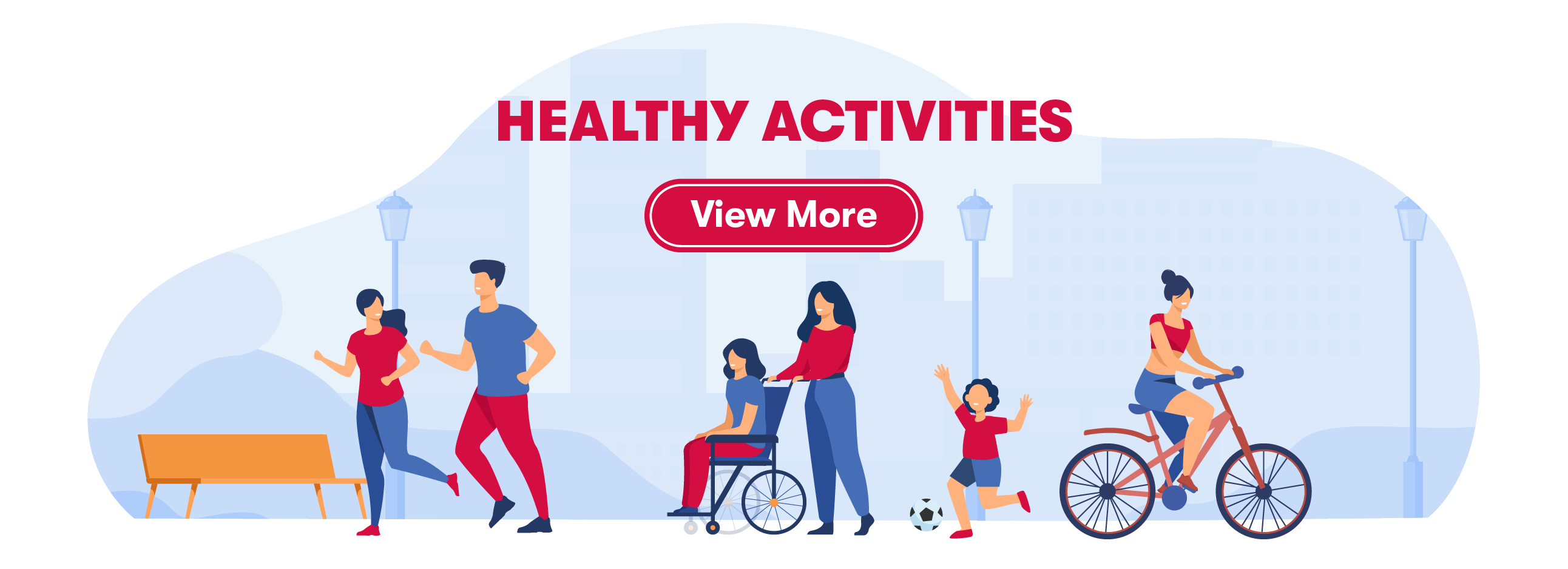 HEALTHY ACTIVITIES

View More